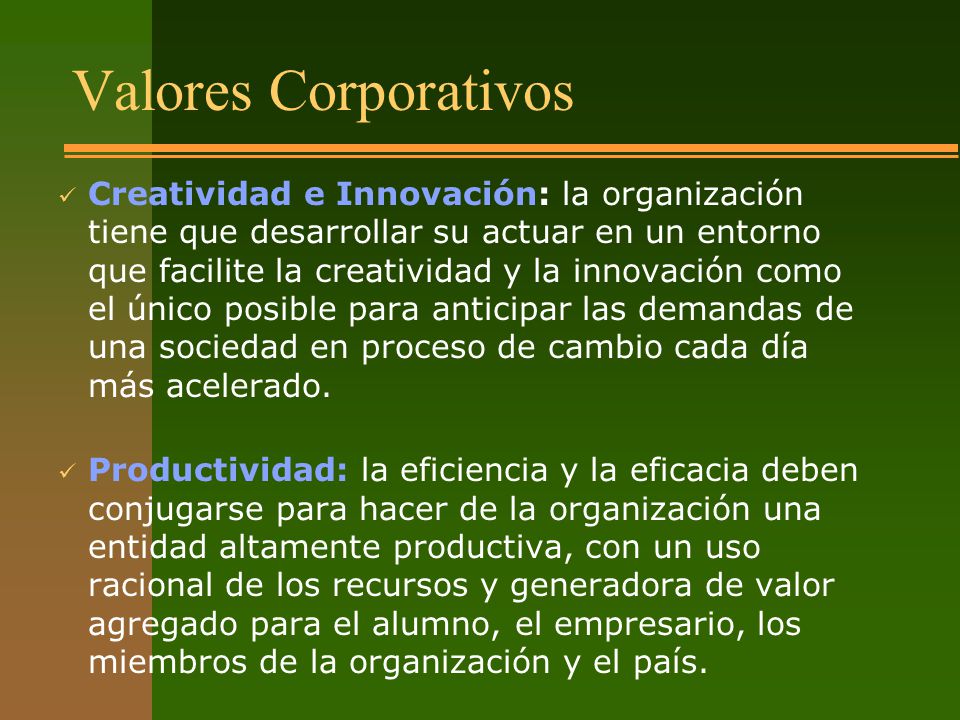 Valores Corporativos

✓ Creatividad e Innovación: la organización tiene que desarrollar su actuar en un entorno que facilite la creatividad y la innovación como el único posible para anticipar las demandas de una sociedad en proceso de cambio cada día más acelerado.

✓ Productividad: la eficiencia y la eficacia deben conjugarse para hacer de la organización una entidad altamente productiva, con un uso racional de los recursos y generadora de valor agregado para el alumno, el empresario, los miembros de la organización y el país.